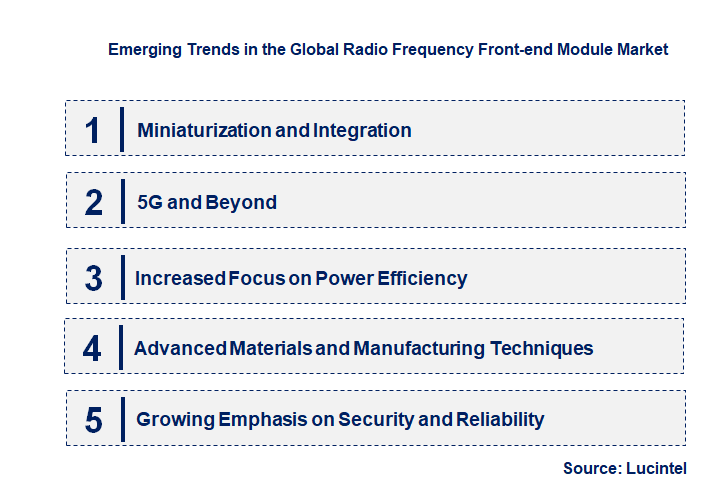 Emerging Trends in the Global Radio Frequency Front-end Module Market

1 Miniaturization and Integration

2 5G and Beyond

3 Increased Focus on Power Efficiency

4 Advanced Materials and Manufacturing Techniques

5 Growing Emphasis on Security and Reliability

Source: Lucintel